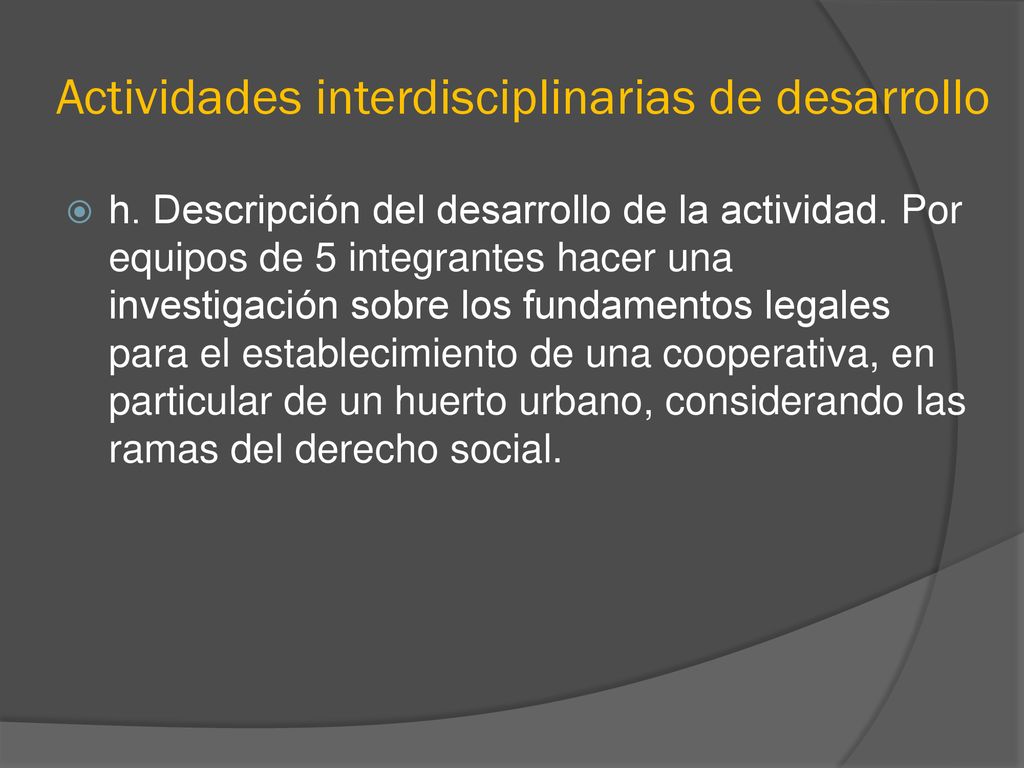 Actividades interdisciplinarias de desarrollo

h. Descripción del desarrollo de la actividad. Por equipos de 5 integrantes hacer una investigación sobre los fundamentos legales para el establecimiento de una cooperativa, en particular de un huerto urbano, considerando las ramas del derecho social.